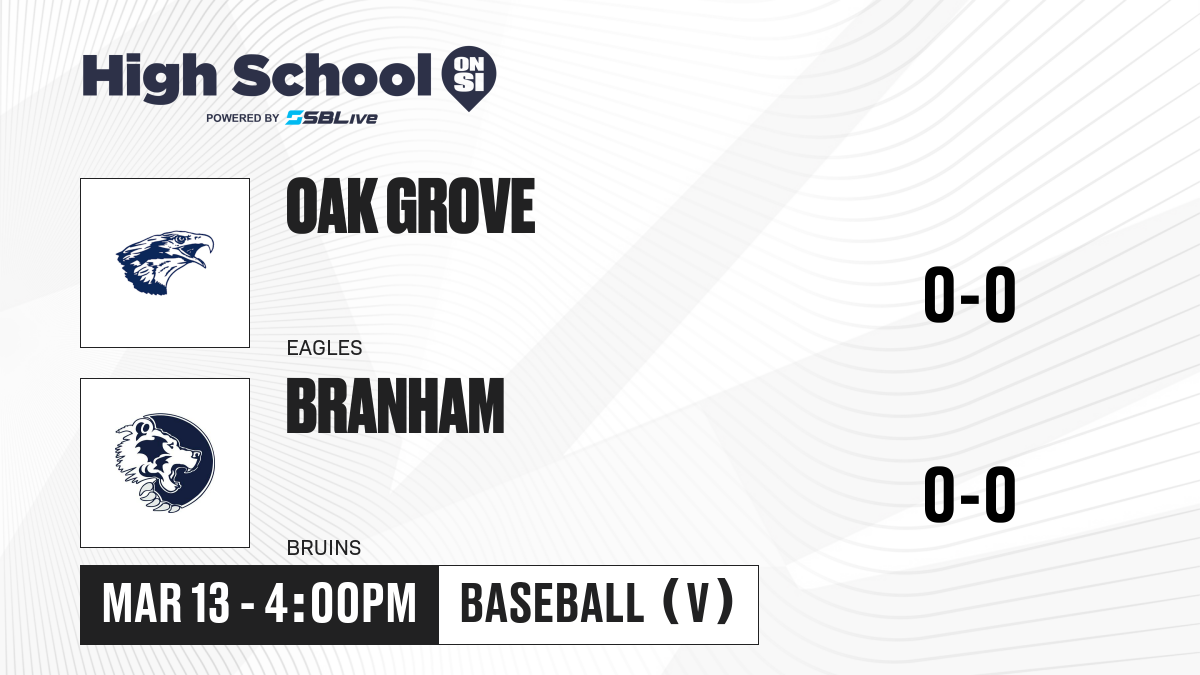 High School ON SI
POWERED BY SBLive

OAK GROVE
EAGLES
0-0

BRANHAM
BRUINS
0-0

MAR 13 - 4:00PM
BASEBALL (V)